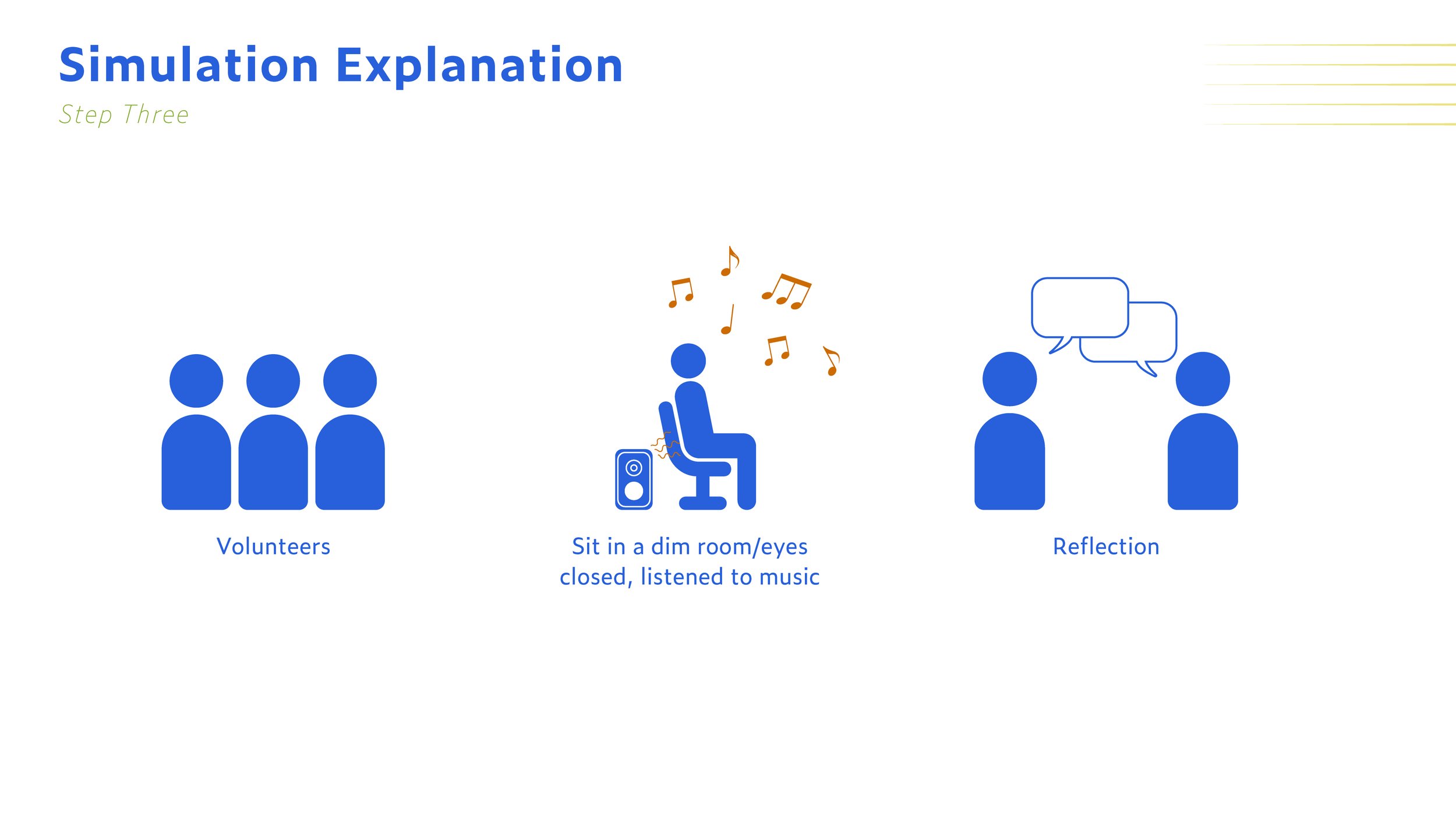 Simulation Explanation

Step Three

Volunteers

Sit in a dim room/eyes closed, listened to music

Reflection